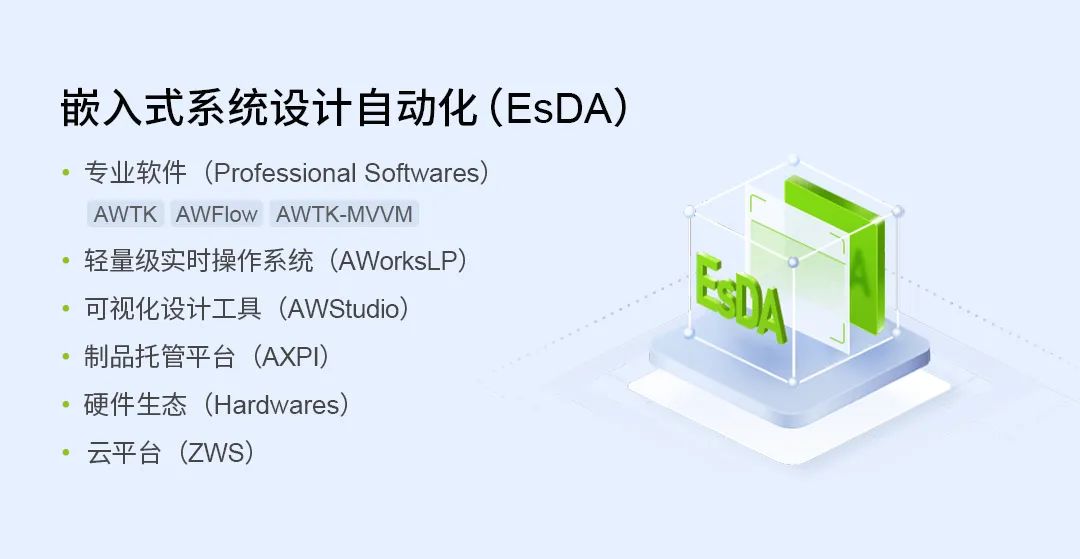 嵌入式系统设计自动化（EsDA）

• 专业软件（Professional Softwares）
AWTK AWFlow AWTK-MVVM
• 轻量级实时操作系统（AWorksLP）
• 可视化设计工具（AWStudio）
• 制品托管平台（AXPI）
• 硬件生态（Hardwares）
• 云平台（ZWS）

EsDA
A